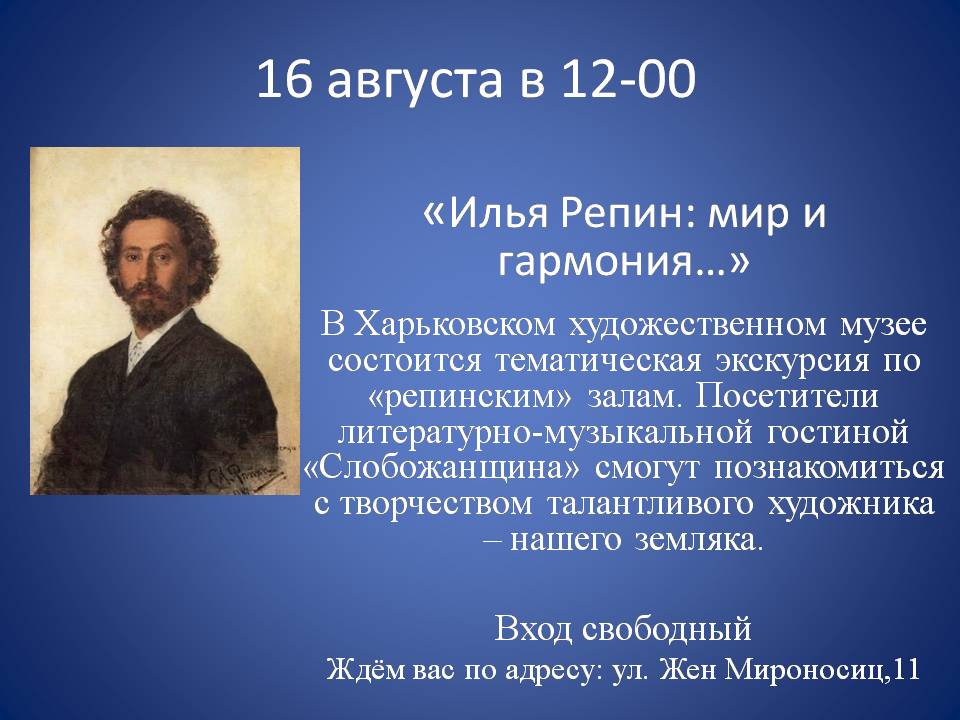 16 августа в 12-00

«Илья Репин: мир и гармония…»

В Харьковском художественном музее состоится тематическая экскурсия по «репинским» залам. Посетители литературно-музыкальной гостиной «Слобожанщина» смогут познакомиться с творчеством талантливого художника – нашего земляка.

Вход свободный

Ждём вас по адресу: ул. Жен Мироносиц,11